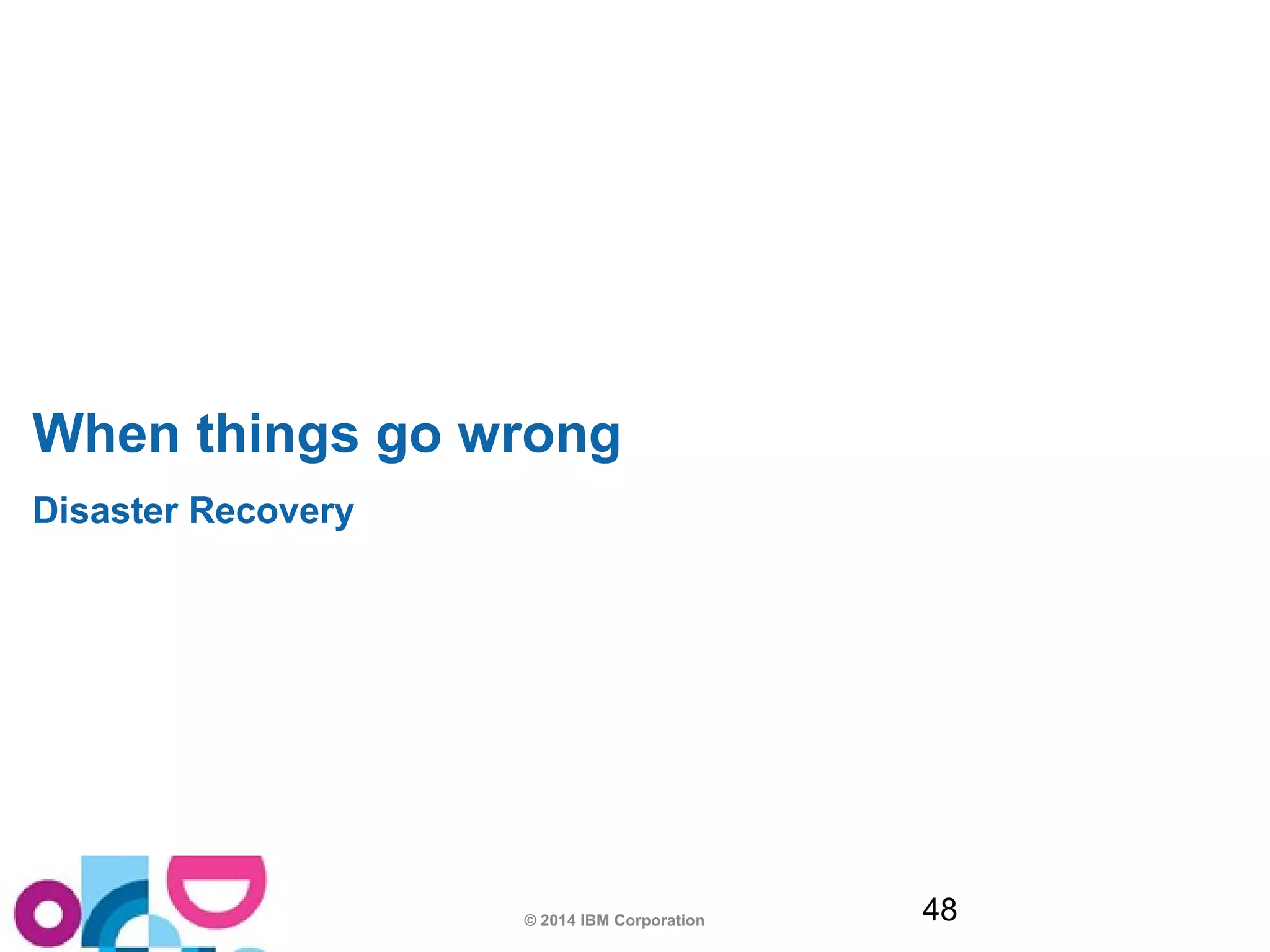 When things go wrong

Disaster Recovery

© 2014 IBM Corporation

48